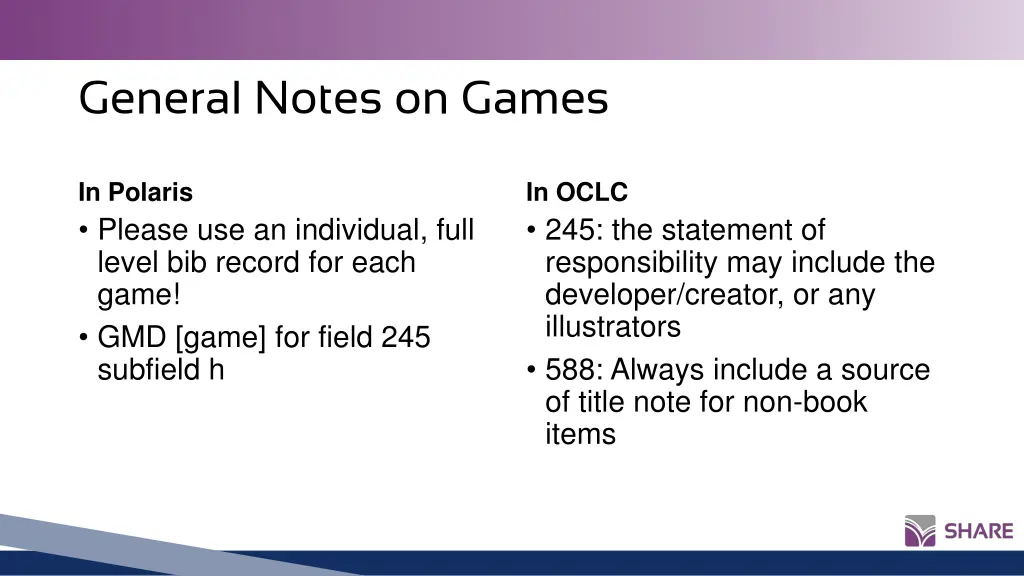 General Notes on Games

In Polaris

• Please use an individual, full level bib record for each game!

• GMD [game] for field 245 subfield h

In OCLC

• 245: the statement of responsibility may include the developer/creator, or any illustrators

• 588: Always include a source of title note for non-book items

SHARE